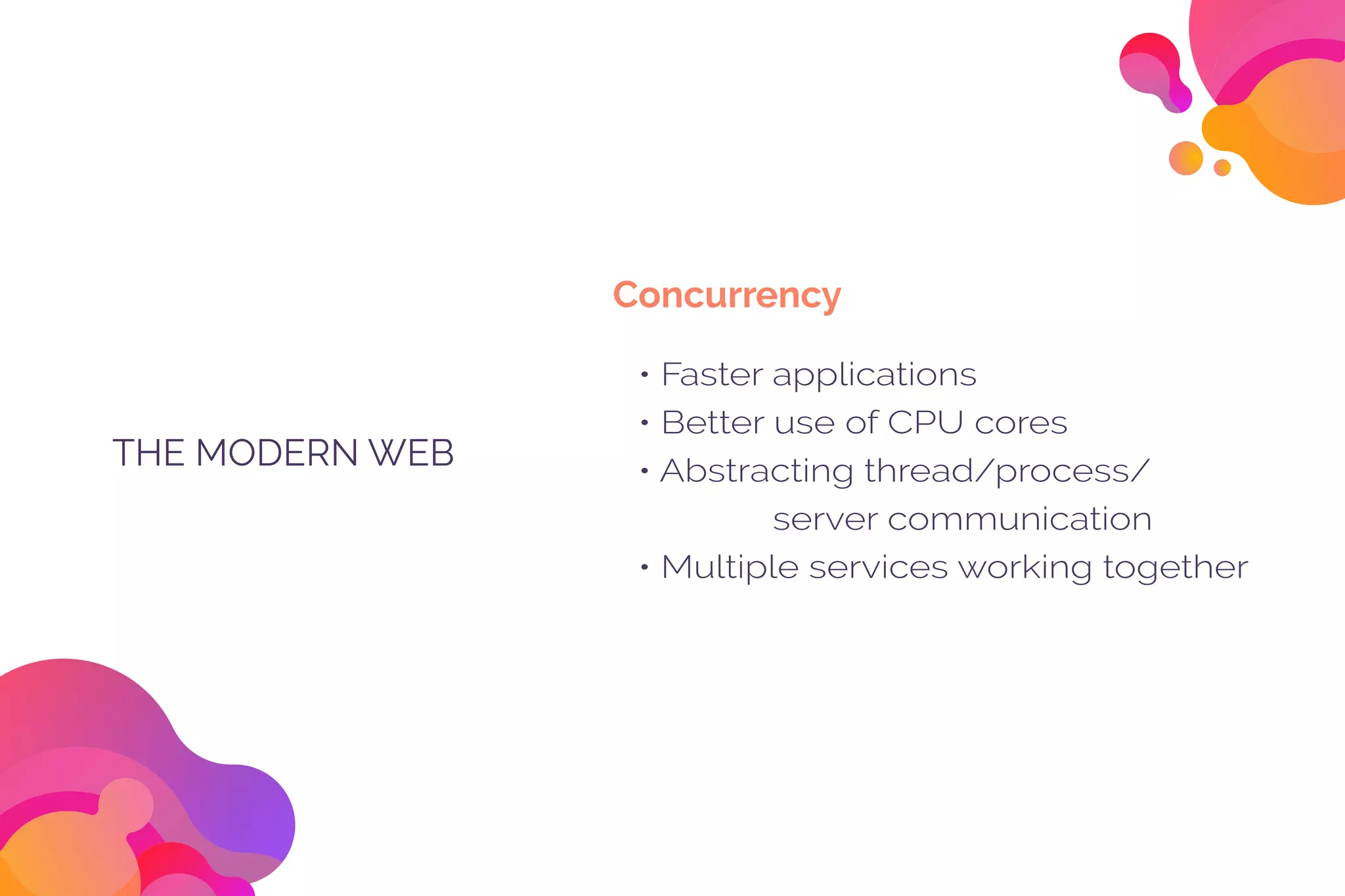 THE MODERN WEB

Concurrency

• Faster applications
• Better use of CPU cores
• Abstracting thread/process/ server communication
• Multiple services working together